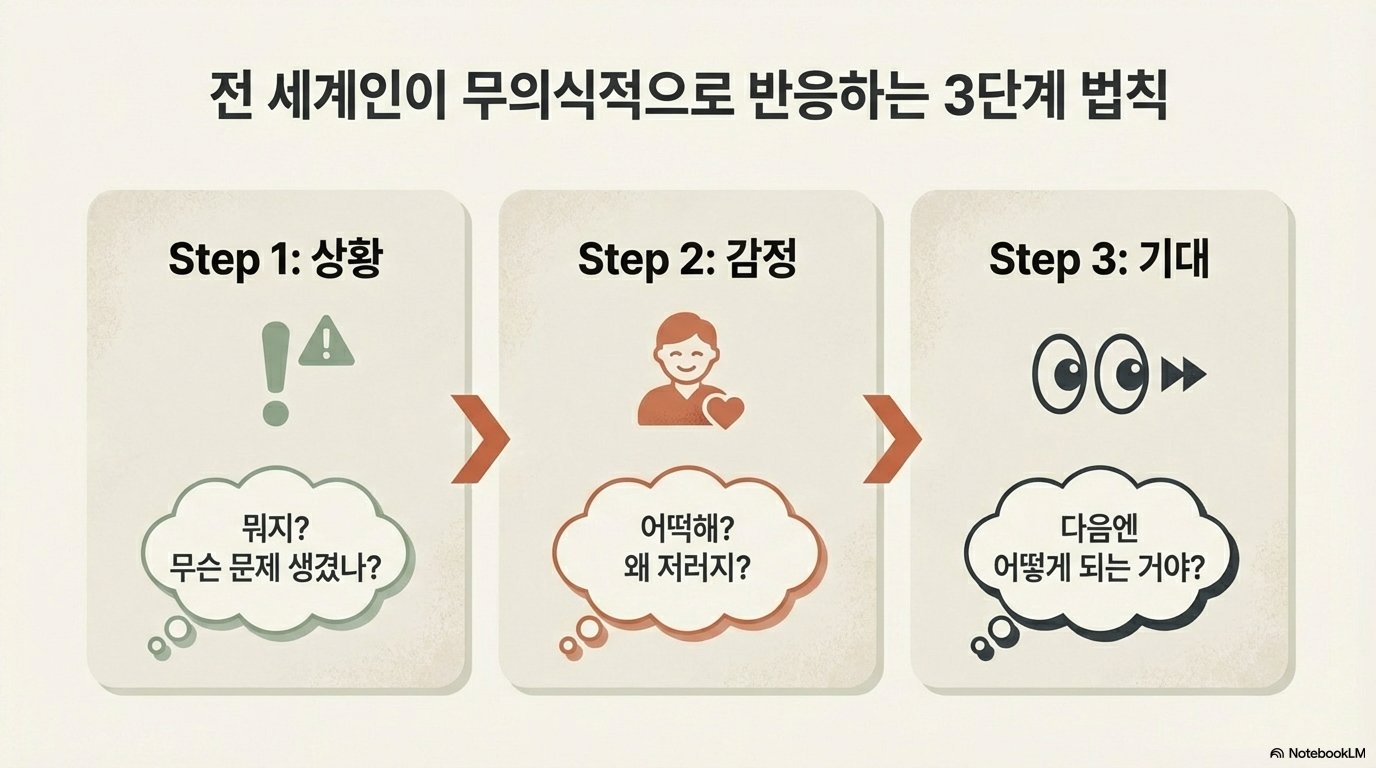 전 세계인이 무의식적으로 반응하는 3단계 법칙

Step 1: 상황

뭐지?
무슨 문제 생겼나?

Step 2: 감정

어떡해?
왜 저러지?

Step 3: 기대

다음엔
어떻게 되는 거야?

NotebookLM